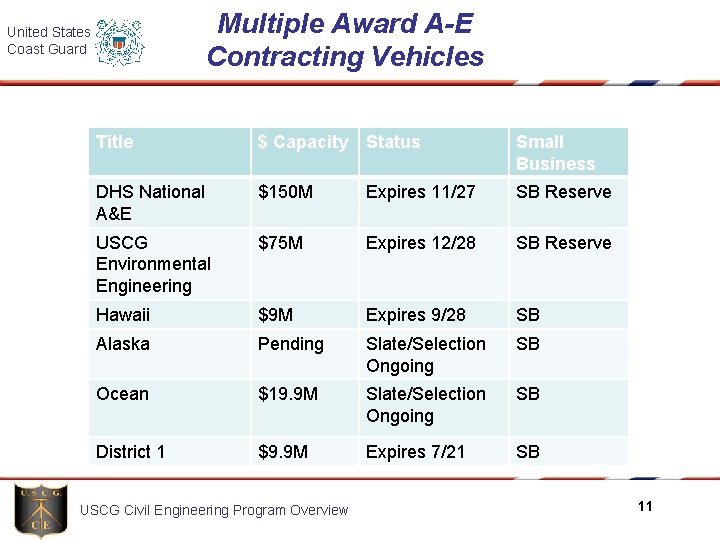 United States Coast Guard

Multiple Award A-E Contracting Vehicles

| Title | $ Capacity | Status | Small Business |
|---|---|---|---|
| DHS National A&E | $150M | Expires 11/27 | SB Reserve |
| USCG Environmental Engineering | $75M | Expires 12/28 | SB Reserve |
| Hawaii | $9M | Expires 9/28 | SB |
| Alaska | Pending | Slate/Selection Ongoing | SB |
| Ocean | $19.9M | Slate/Selection Ongoing | SB |
| District 1 | $9.9M | Expires 7/21 | SB |

U.S.C.G. CE

USCG Civil Engineering Program Overview

11